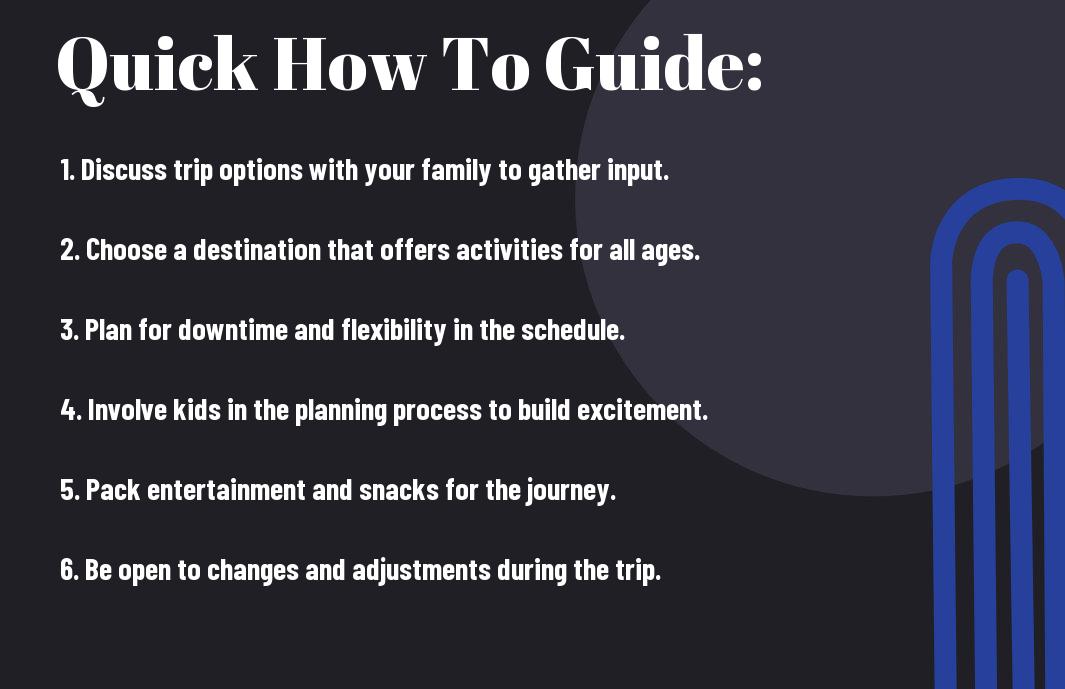 Quick How To Guide:

1. Discuss trip options with your family to gather input.

2. Choose a destination that offers activities for all ages.

3. Plan for downtime and flexibility in the schedule.

4. Involve kids in the planning process to build excitement.

5. Pack entertainment and snacks for the journey.

6. Be open to changes and adjustments during the trip.